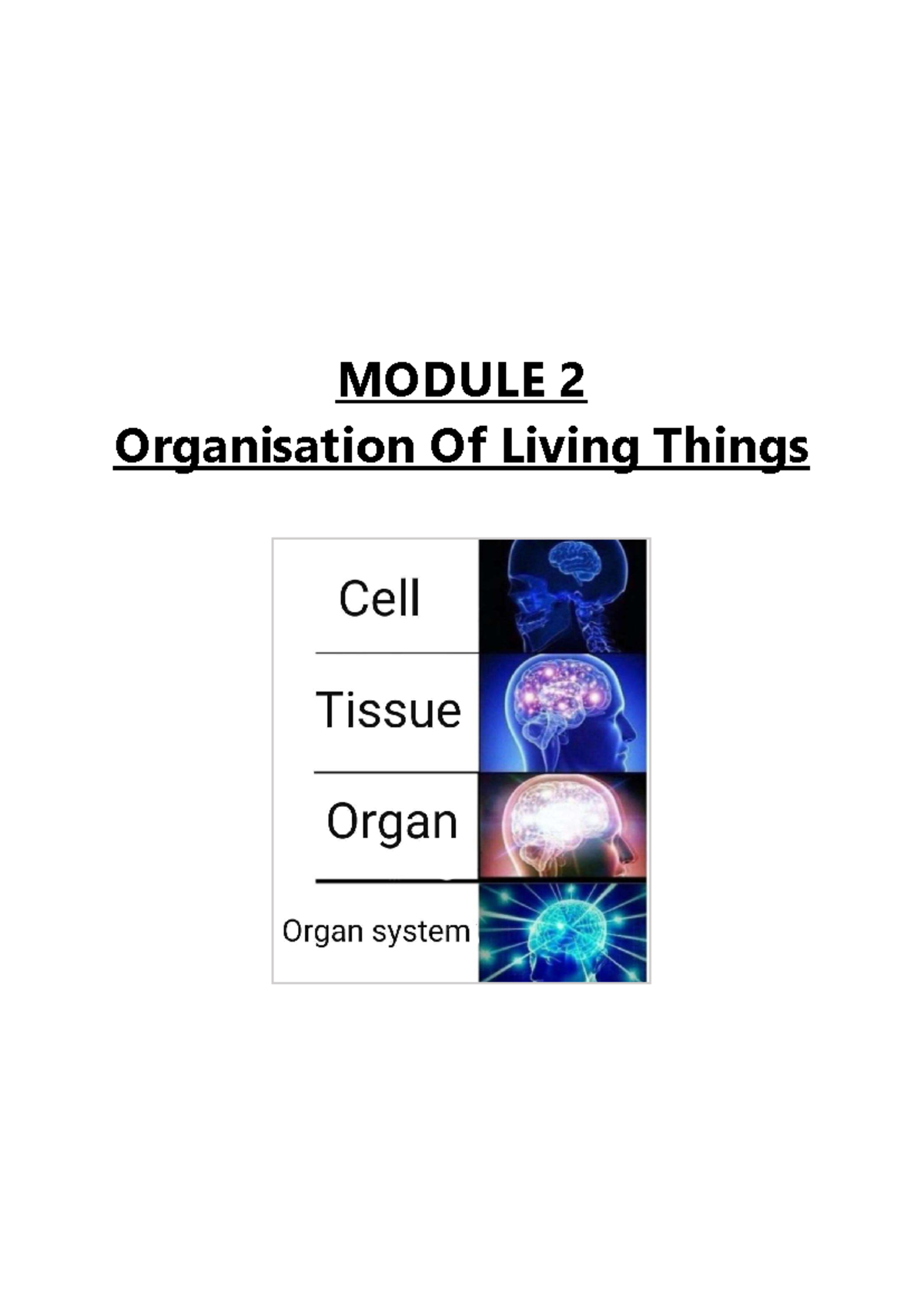 MODULE 2
Organisation Of Living Things

Cell

Tissue

Organ

Organ system